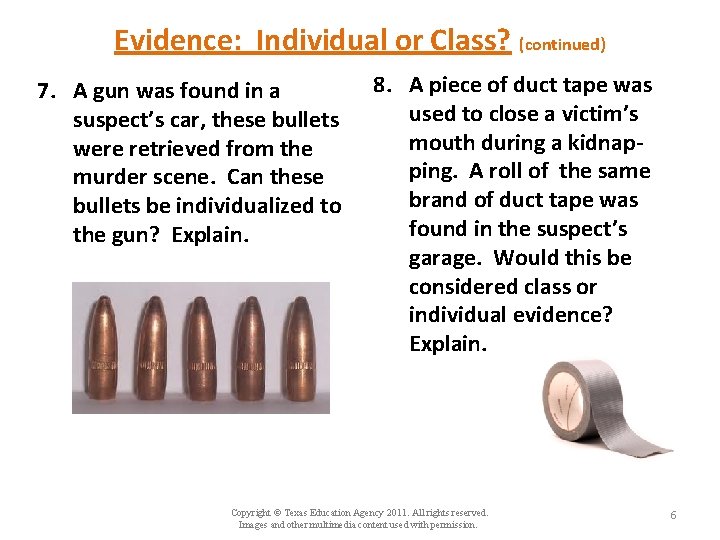 Evidence: Individual or Class? (continued)

7. A gun was found in a suspect's car, these bullets were retrieved from the murder scene. Can these bullets be individualized to the gun? Explain.

8. A piece of duct tape was used to close a victim's mouth during a kidnapping. A roll of the same brand of duct tape was found in the suspect's garage. Would this be considered class or individual evidence? Explain.

Copyright © Texas Education Agency 2011. All rights reserved.
Images and other multimedia content used with permission.

6